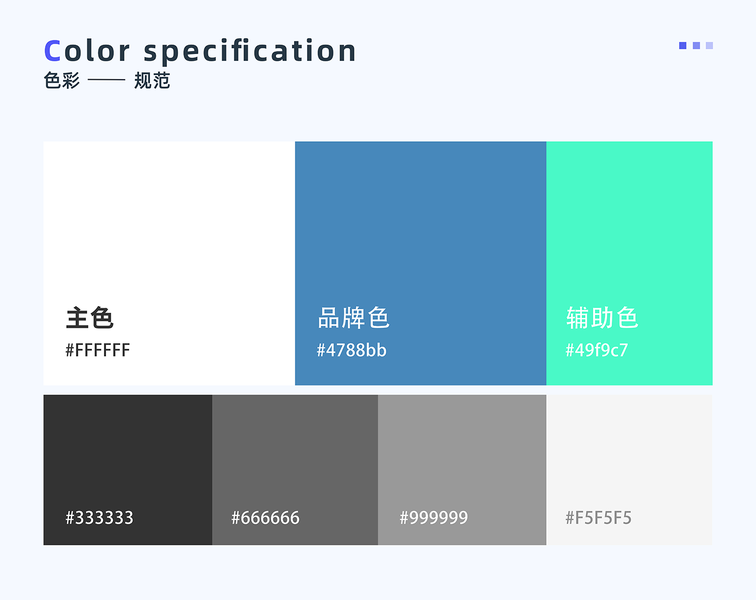 Color specification
色彩 —— 规范

主色
#FFFFFF

品牌色
#4788bb

辅助色
#49f9c7

#333333

#666666

#999999

#F5F5F5